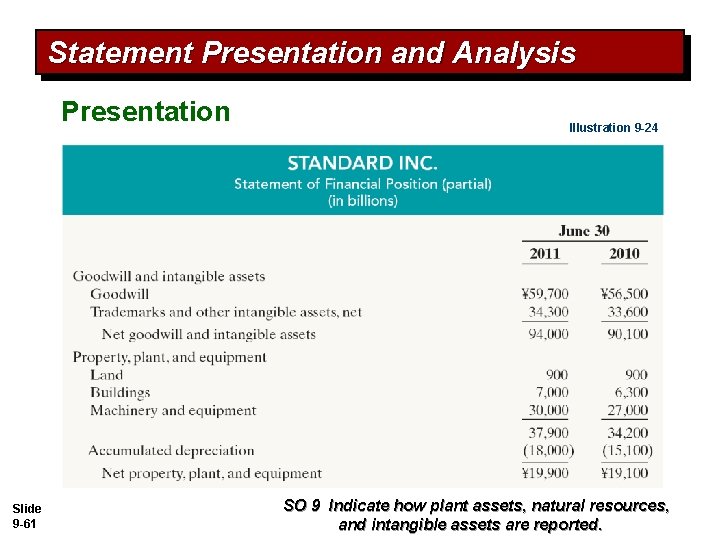 Statement Presentation and Analysis

Presentation

Illustration 9-24

STANDARD INC.
Statement of Financial Position (partial)
(in billions)

| | June 30 | |
|---|---|---|
| | 2011 | 2010 |
| Goodwill and intangible assets | | |
| Goodwill | ¥59,700 | ¥56,500 |
| Trademarks and other intangible assets, net | 34,300 | 33,600 |
| Net goodwill and intangible assets | 94,000 | 90,100 |
| Property, plant, and equipment | | |
| Land | 900 | 900 |
| Buildings | 7,000 | 6,300 |
| Machinery and equipment | 30,000 | 27,000 |
| | 37,900 | 34,200 |
| Accumulated depreciation | (18,000) | (15,100) |
| Net property, plant, and equipment | ¥19,900 | ¥19,100 |

Slide 9-61

SO 9 Indicate how plant assets, natural resources, and intangible assets are reported.